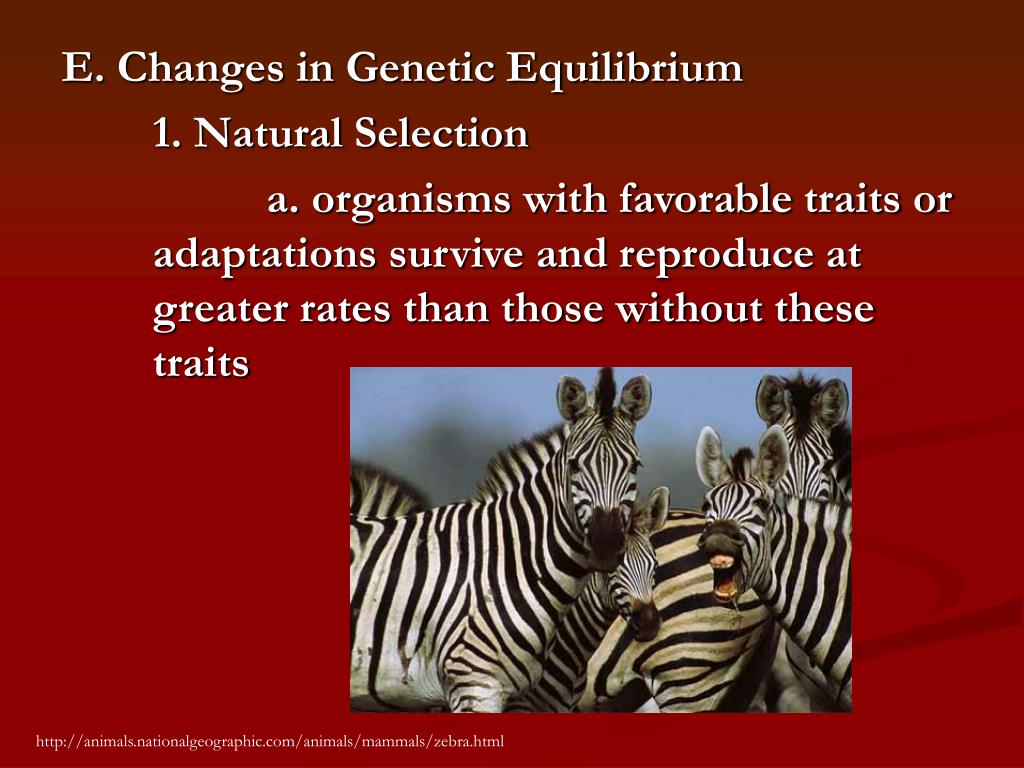 E. Changes in Genetic Equilibrium

1. Natural Selection

a. organisms with favorable traits or adaptations survive and reproduce at greater rates than those without these traits

http://animals.nationalgeographic.com/animals/mammals/zebra.html